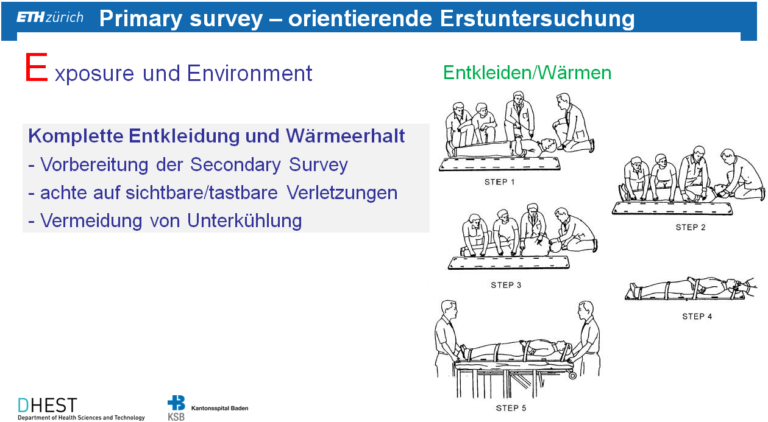 ETH zürich Primary survey – orientierende Erstuntersuchung

Exposure und Environment

Entkleiden/Wärmen

Komplette Entkleidung und Wärmeerhalt
- Vorbereitung der Secondary Survey
- achte auf sichtbare/tastbare Verletzungen
- Vermeidung von Unterkühlung

STEP 1

STEP 2

STEP 3

STEP 4

STEP 5

DHEST
Department of Health Sciences and Technology

KSB Kantonsspital Baden